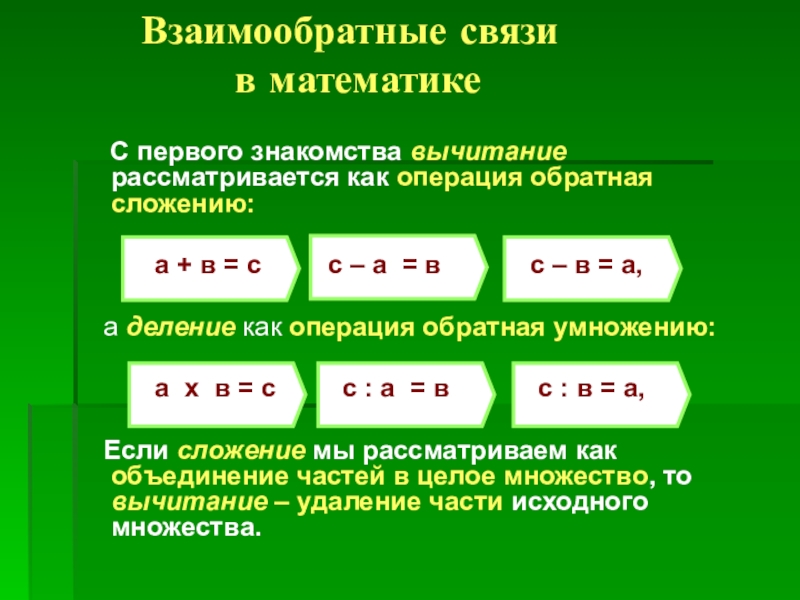 Взаимообратные связи в математике

С первого знакомства вычитание рассматривается как операция обратная сложению:

а + в = с

с – а = в

с – в = а,

а деление как операция обратная умножению:

а х в = с

с : а = в

с : в = а,

Если сложение мы рассматриваем как объединение частей в целое множество, то вычитание – удаление части исходного множества.